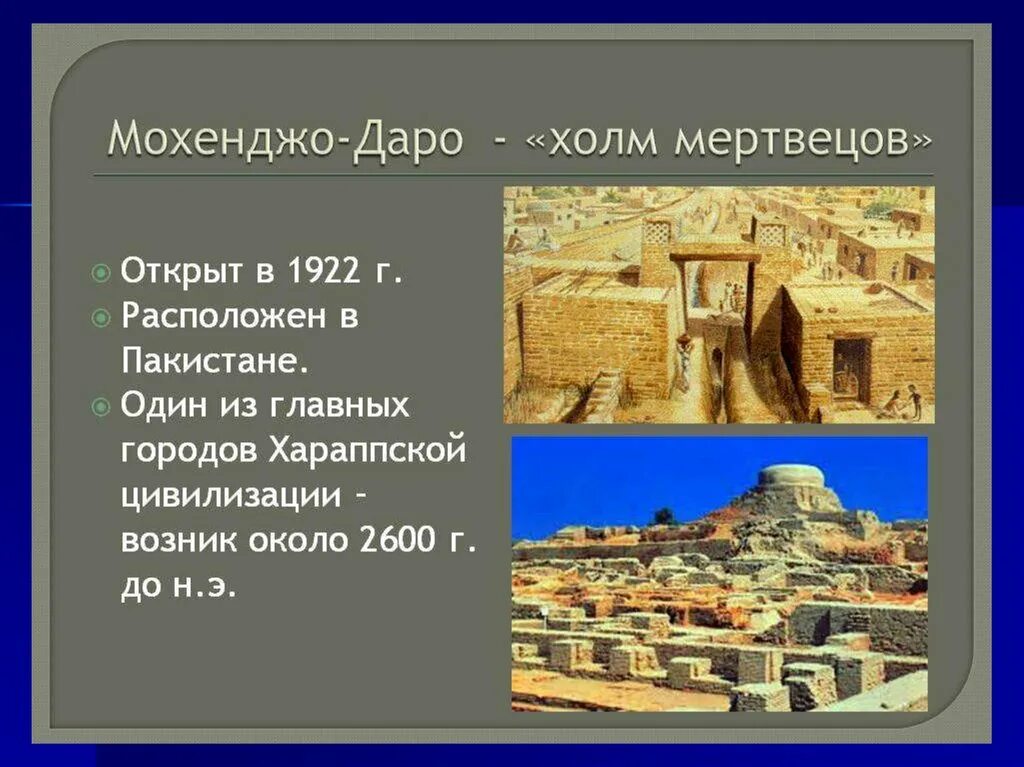 Мохенджо-Даро - «холм мертвецов»

Открыт в 1922 г.
Расположен в Пакистане.
Один из главных городов Хараппской цивилизации – возник около 2600 г. до н.э.